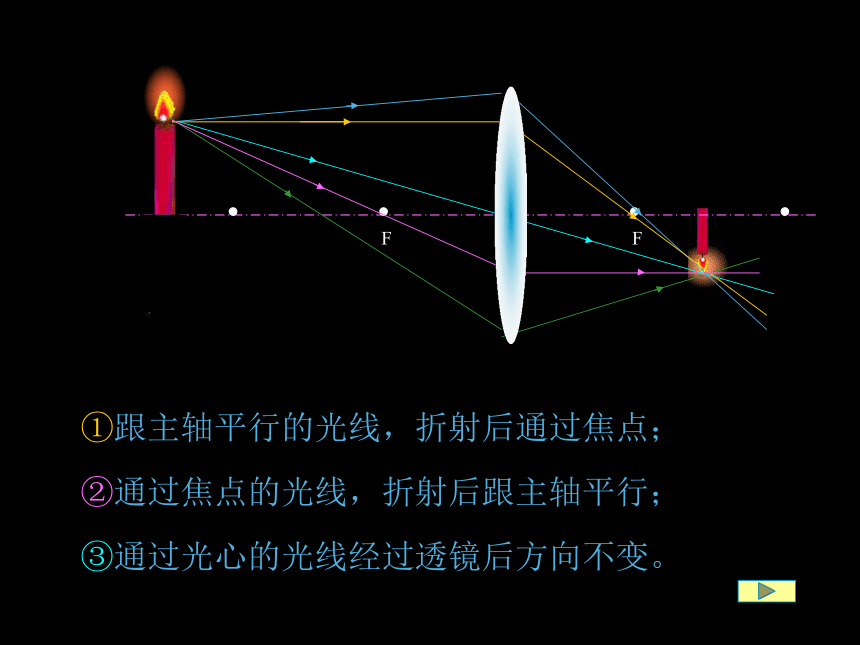 F

F

①跟主轴平行的光线，折射后通过焦点；

②通过焦点的光线，折射后跟主轴平行；

③通过光心的光线经过透镜后方向不变。